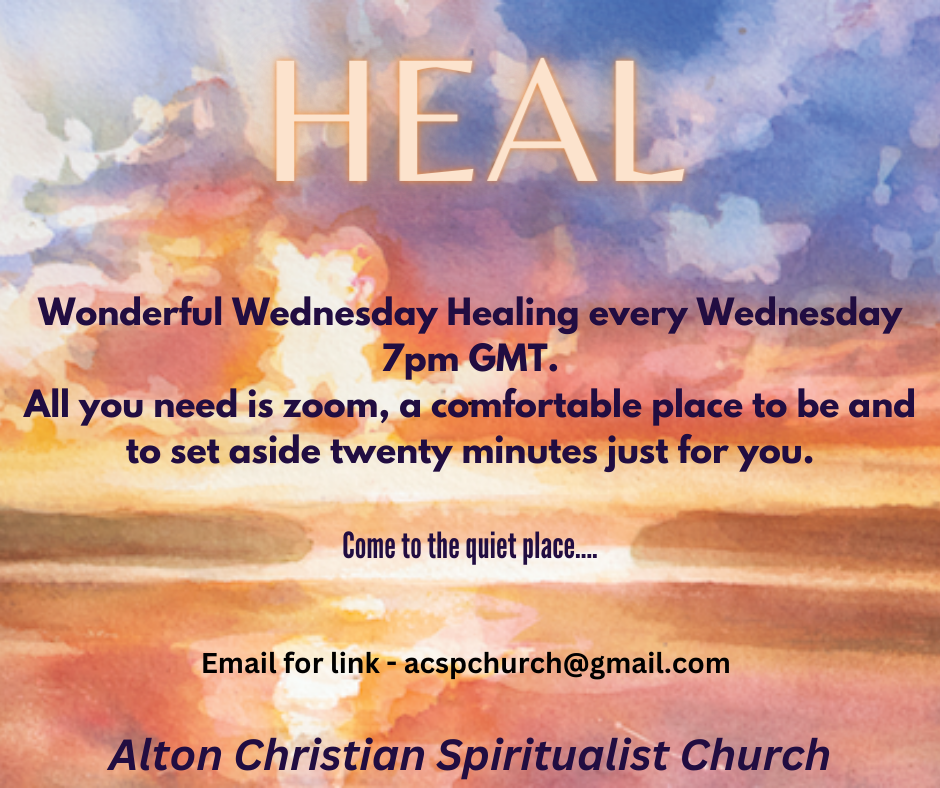 HEAL

Wonderful Wednesday Healing every Wednesday 7pm GMT.
All you need is zoom, a comfortable place to be and to set aside twenty minutes just for you.

Come to the quiet place....

Email for link - acspchurch@gmail.com

Alton Christian Spiritualist Church